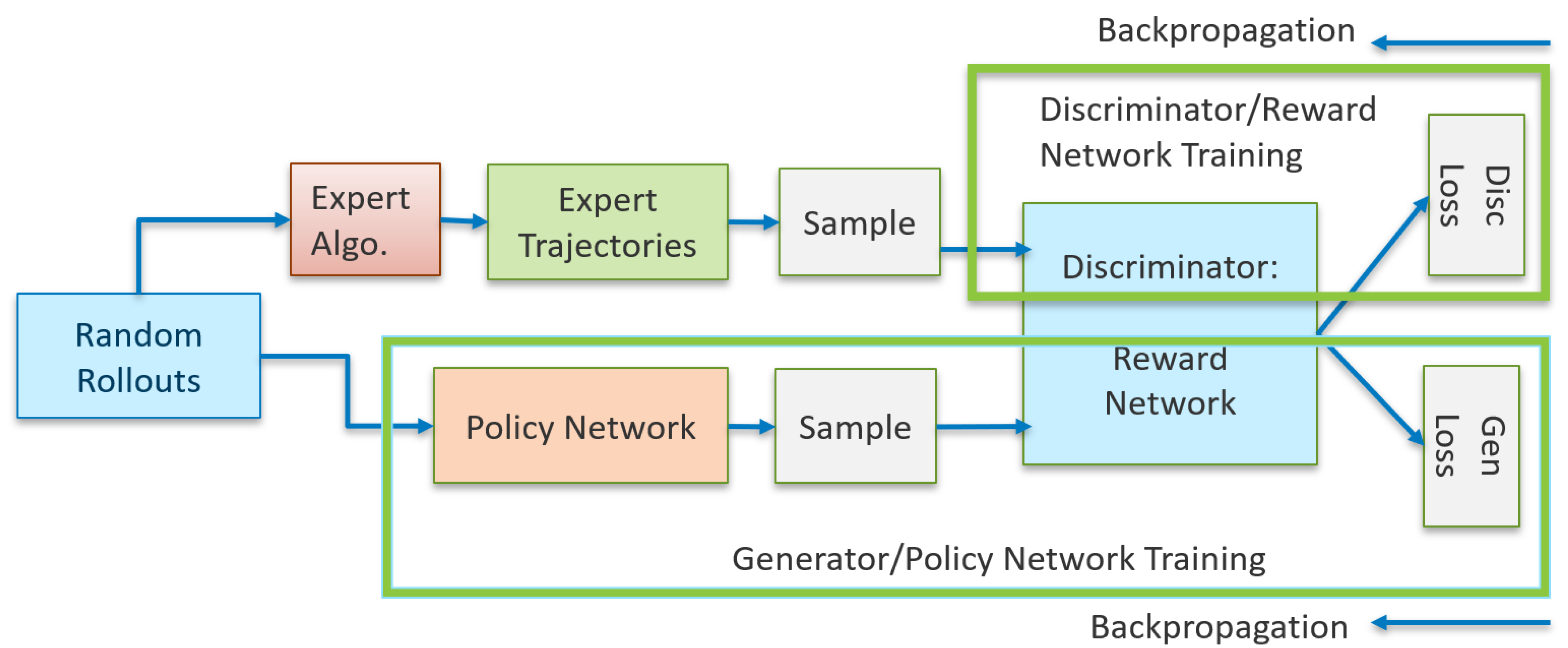 Backpropagation

Discriminator/Reward Network Training

Random Rollouts

Expert Algo.

Expert Trajectories

Sample

Discriminator:

Reward Network

Disc Loss

Policy Network

Sample

Gen Loss

Generator/Policy Network Training

Backpropagation